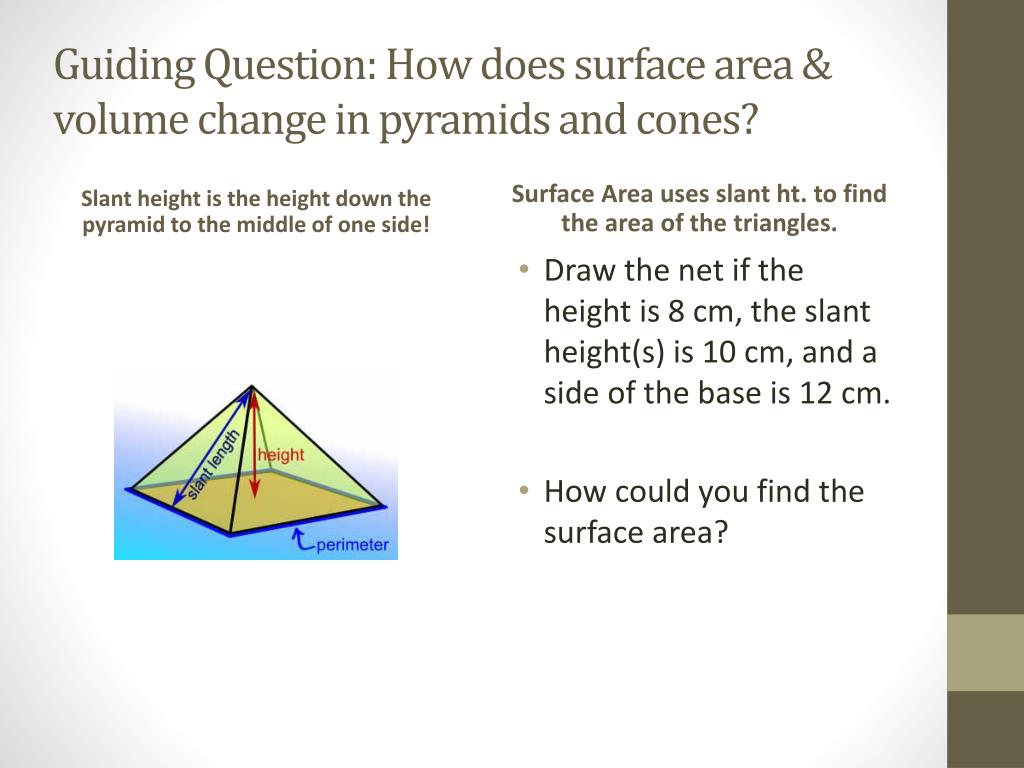 Guiding Question: How does surface area & volume change in pyramids and cones?

Slant height is the height down the pyramid to the middle of one side!

slant length
height
perimeter

Surface Area uses slant ht. to find the area of the triangles.

• Draw the net if the height is 8 cm, the slant height(s) is 10 cm, and a side of the base is 12 cm.

• How could you find the surface area?